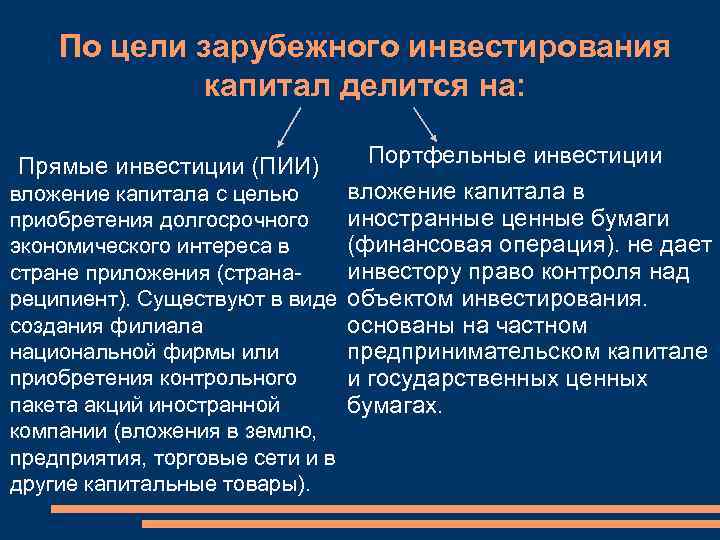 По цели зарубежного инвестирования капитал делится на:

Прямые инвестиции (ПИИ) вложение капитала с целью приобретения долгосрочного экономического интереса в стране приложения (страна-реципиент). Существуют в виде создания филиала национальной фирмы или приобретения контрольного пакета акций иностранной компании (вложения в землю, предприятия, торговые сети и в другие капитальные товары).

Портфельные инвестиции

вложение капитала в иностранные ценные бумаги (финансовая операция). не дает инвестору право контроля над объектом инвестирования. основаны на частном предпринимательском капитале и государственных ценных бумагах.